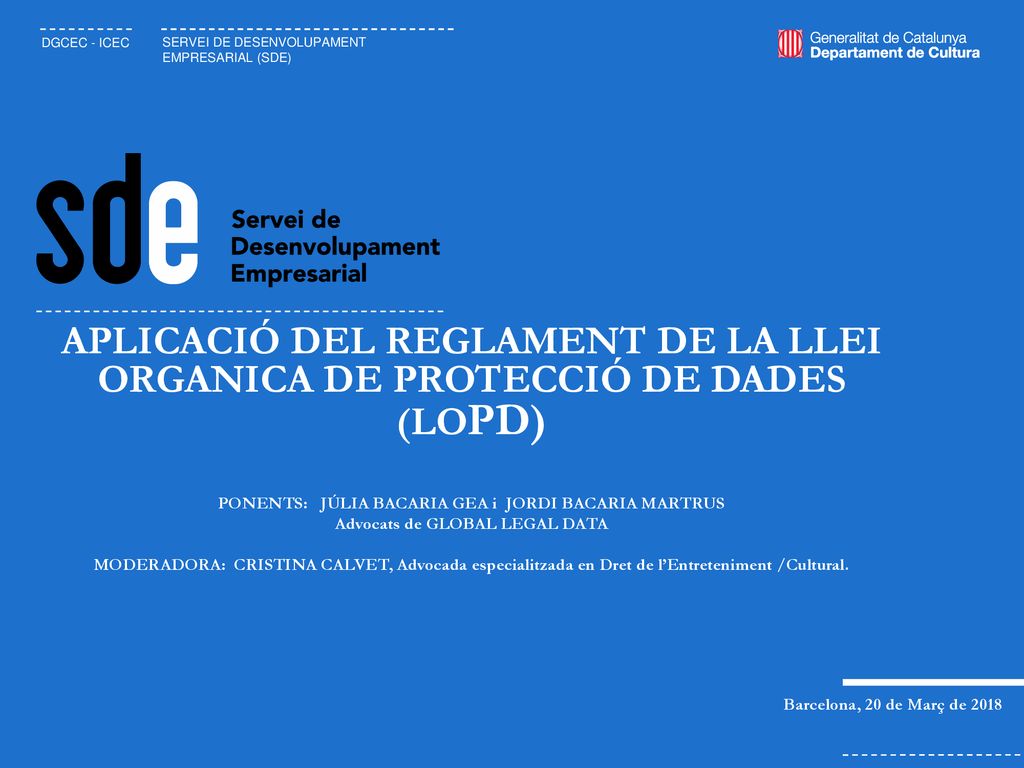 DGCEC - ICEC

SERVEI DE DESENVOLUPAMENT EMPRESARIAL (SDE)

Generalitat de Catalunya
Departament de Cultura

sde

Servei de
Desenvolupament
Empresarial

APLICACIÓ DEL REGLAMENT DE LA LLEI ORGANICA DE PROTECCIÓ DE DADES (LOPD)

PONENTS: JÚLIA BACARIA GEA i JORDI BACARIA MARTRUS
Advocats de GLOBAL LEGAL DATA

MODERADORA: CRISTINA CALVET, Advocada especialitzada en Dret de l'Entreteniment /Cultural.

Barcelona, 20 de Març de 2018